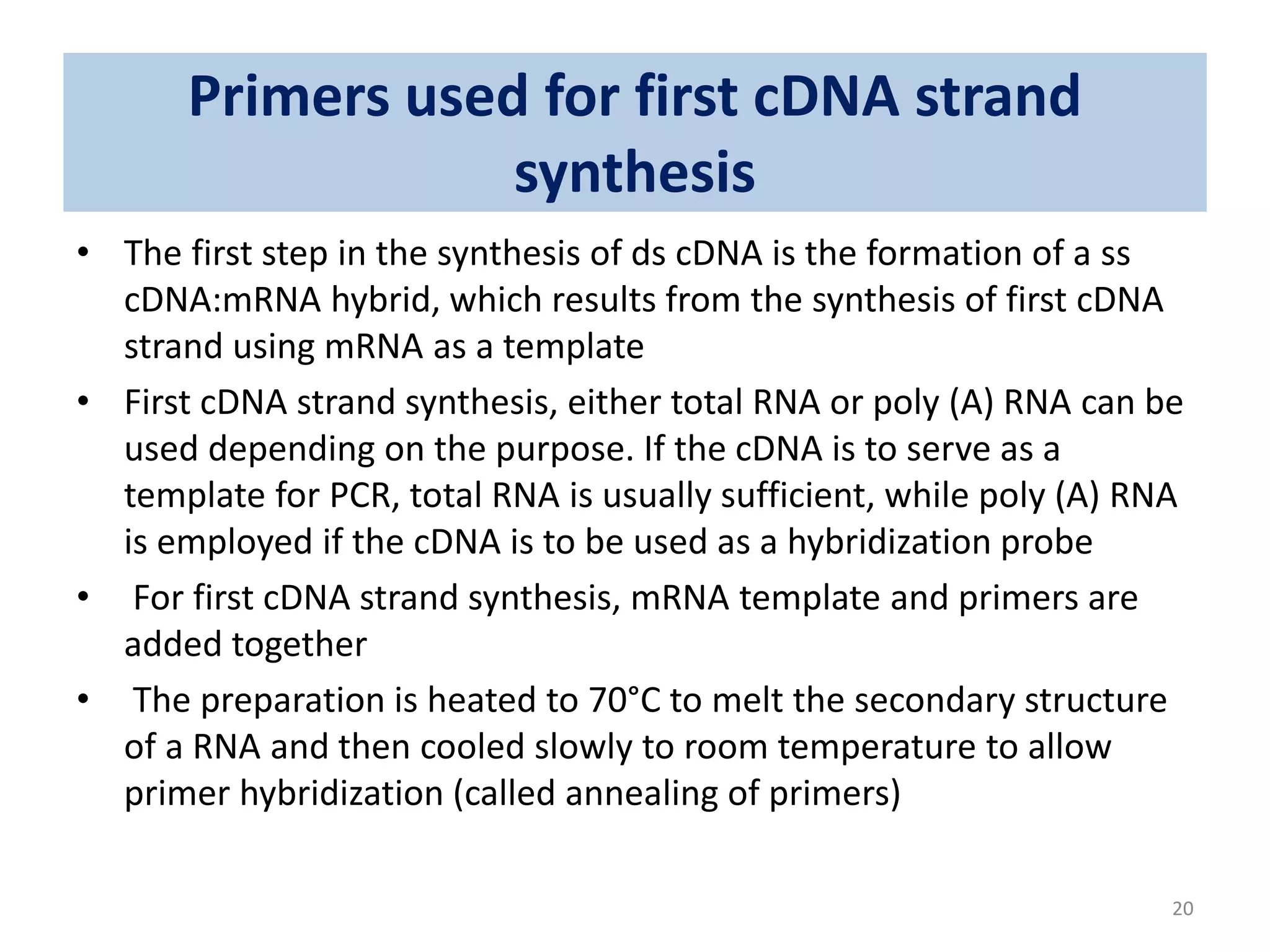 Primers used for first cDNA strand synthesis

• The first step in the synthesis of ds cDNA is the formation of a ss cDNA:mRNA hybrid, which results from the synthesis of first cDNA strand using mRNA as a template

• First cDNA strand synthesis, either total RNA or poly (A) RNA can be used depending on the purpose. If the cDNA is to serve as a template for PCR, total RNA is usually sufficient, while poly (A) RNA is employed if the cDNA is to be used as a hybridization probe

• For first cDNA strand synthesis, mRNA template and primers are added together

• The preparation is heated to 70°C to melt the secondary structure of a RNA and then cooled slowly to room temperature to allow primer hybridization (called annealing of primers)

20